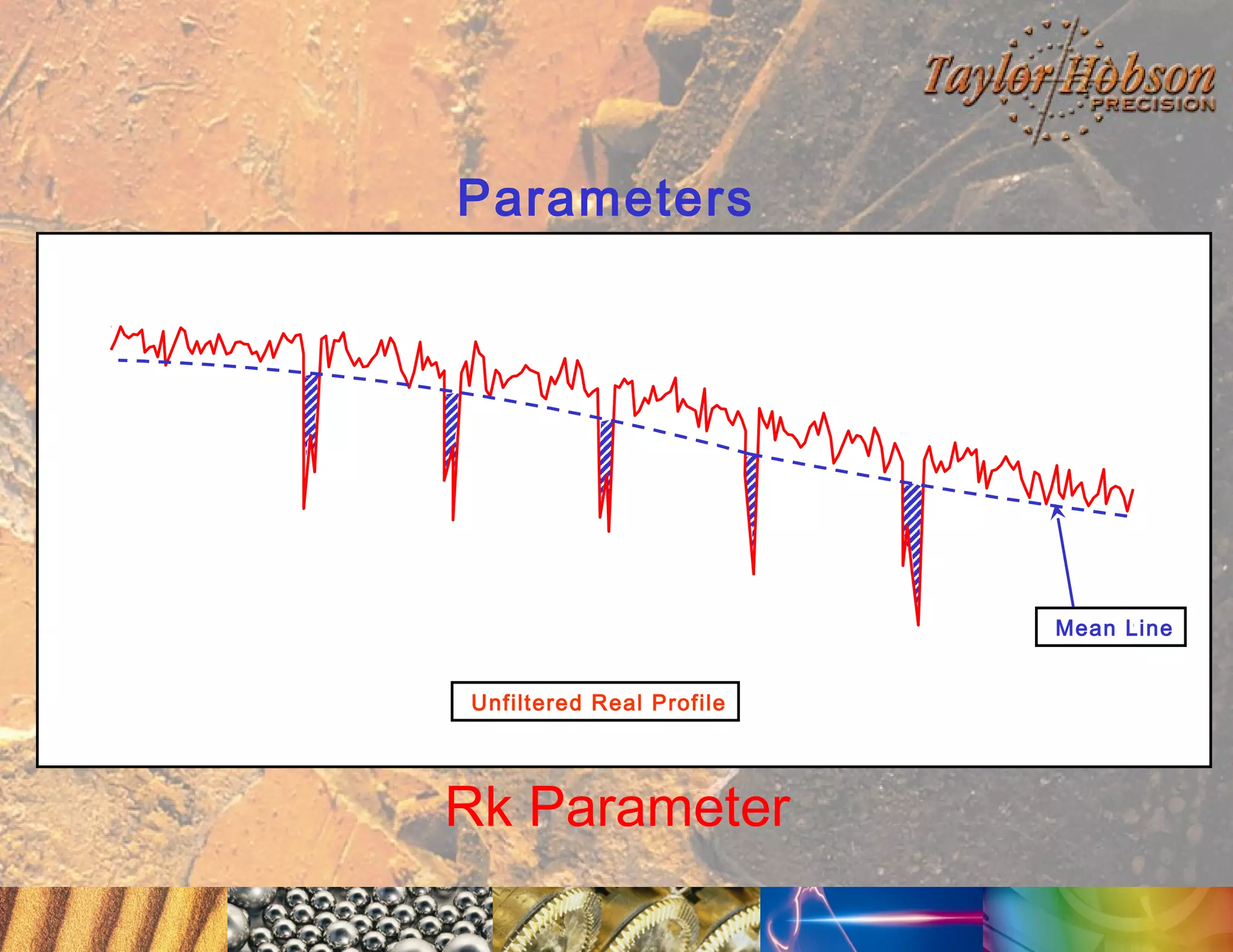 Taylor Hobson PRECISION

Parameters

Mean Line

Unfiltered Real Profile

Rk Parameter